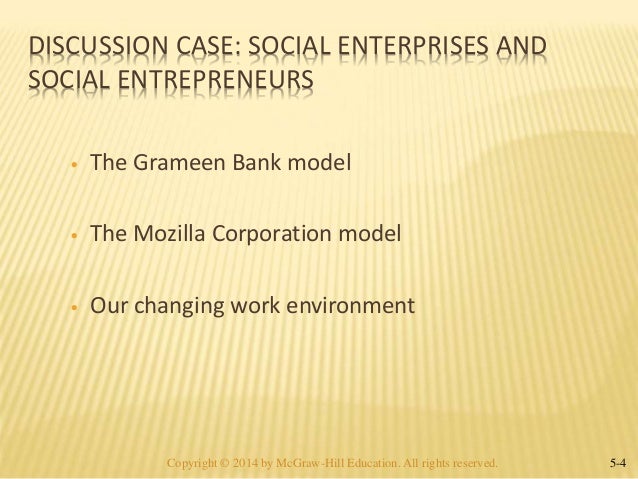 DISCUSSION CASE: SOCIAL ENTERPRISES AND SOCIAL ENTREPRENEURS

• The Grameen Bank model

• The Mozilla Corporation model

• Our changing work environment

Copyright © 2014 by McGraw-Hill Education. All rights reserved.

5-4